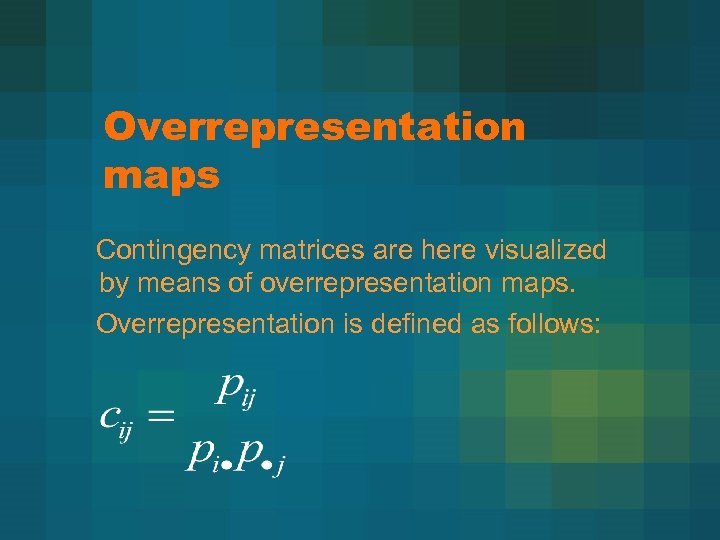 Overrepresentation maps

Contingency matrices are here visualized by means of overrepresentation maps.

Overrepresentation is defined as follows:

$c_{ij} = \frac{p_{ij}}{p_{i\bullet}p_{\bullet j}}$